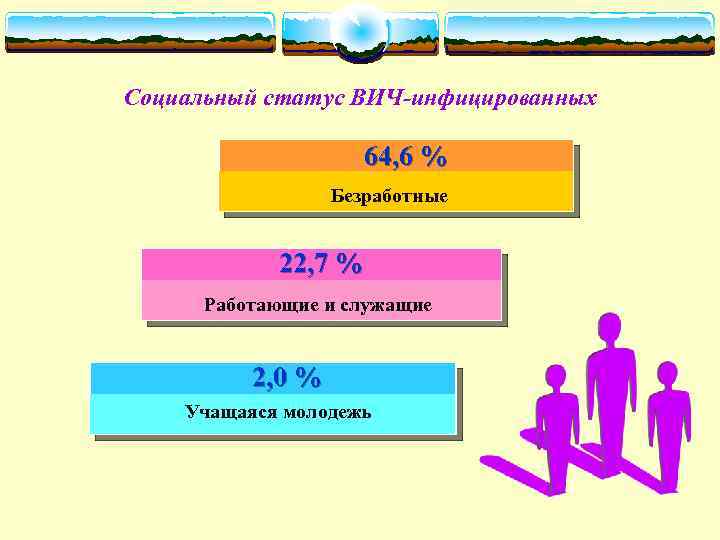 Социальный статус ВИЧ-инфицированных

64,6 %

Безработные

22,7 %

Работающие и служащие

2,0 %

Учащаяся молодежь